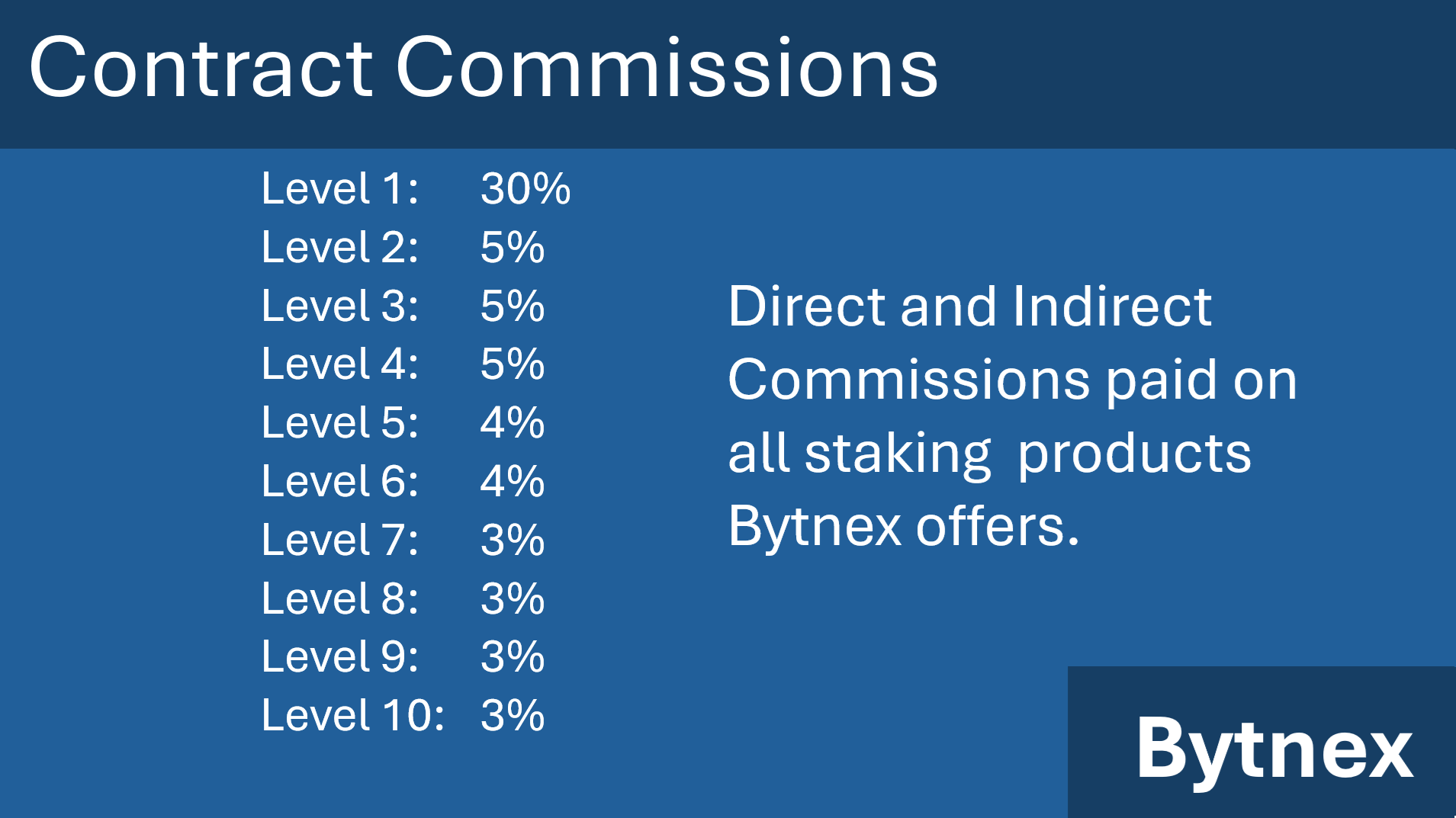 Contract Commissions

Level 1: 30%
Level 2: 5%
Level 3: 5%
Level 4: 5%
Level 5: 4%
Level 6: 4%
Level 7: 3%
Level 8: 3%
Level 9: 3%
Level 10: 3%

Direct and Indirect Commissions paid on all staking products Bytnex offers.

Bytnex